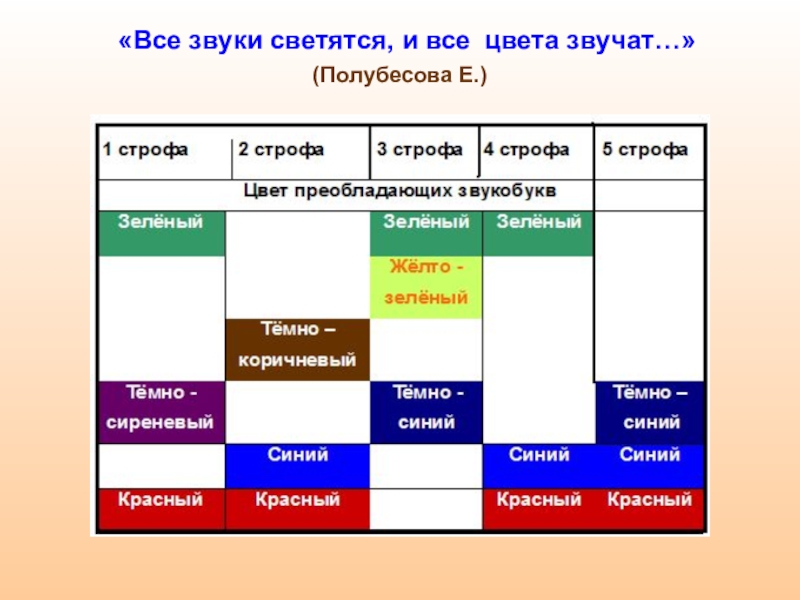 «Все звуки светятся, и все цвета звучат…»
(Полубесова Е.)

| 1 строфа | 2 строфа | 3 строфа | 4 строфа | 5 строфа |
|---|---|---|---|---|
| Цвет преобладающих звукобукв | | | | |
| Зелёный | | Зелёный | Зелёный | |
| | | Жёлто - зелёный | | |
| | Тёмно – коричневый | | | |
| Тёмно - сиреневый | | Тёмно - синий | | Тёмно – синий |
| | Синий | | Синий | Синий |
| Красный | Красный | | Красный | Красный |